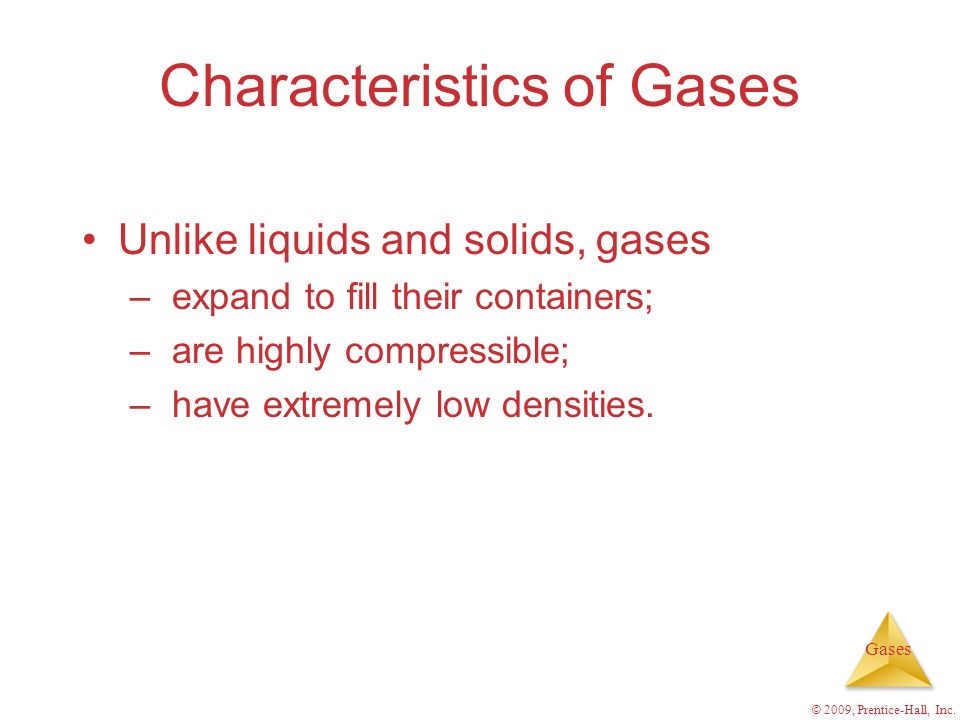 Characteristics of Gases

• Unlike liquids and solids, gases
– expand to fill their containers;
– are highly compressible;
– have extremely low densities.

Gases

© 2009, Prentice-Hall, Inc.